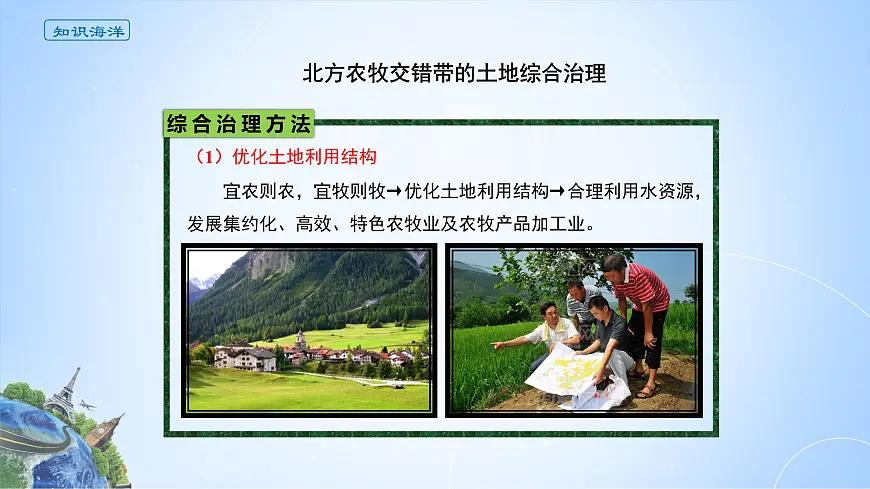 知识海洋

北方农牧交错带的土地综合治理

综合治理方法

（1）优化土地利用结构

宜农则农，宜牧则牧→优化土地利用结构→合理利用水资源，发展集约化、高效、特色农牧业及农牧产品加工业。